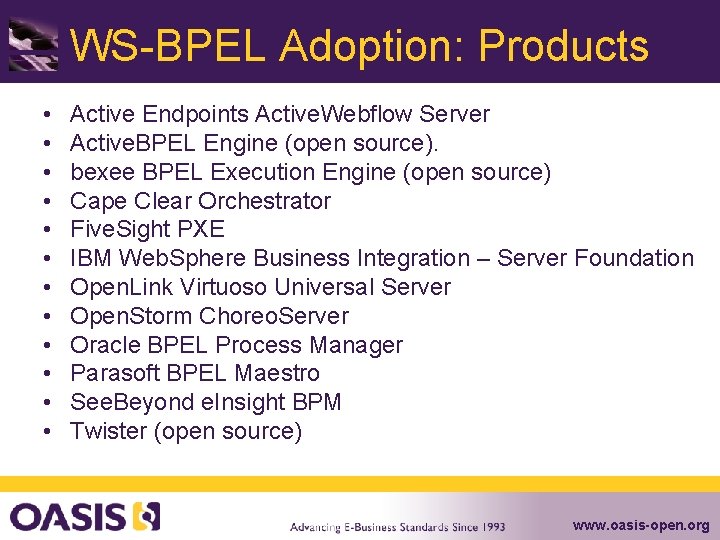 WS-BPEL Adoption: Products

• Active Endpoints ActiveWebflow Server
• ActiveBPEL Engine (open source).
• bexee BPEL Execution Engine (open source)
• Cape Clear Orchestrator
• FiveSight PXE
• IBM WebSphere Business Integration – Server Foundation
• OpenLink Virtuoso Universal Server
• OpenStorm ChoreoServer
• Oracle BPEL Process Manager
• Parasoft BPEL Maestro
• SeeBeyond eInsight BPM
• Twister (open source)

OASIS

Advancing E-Business Standards Since 1993

www.oasis-open.org